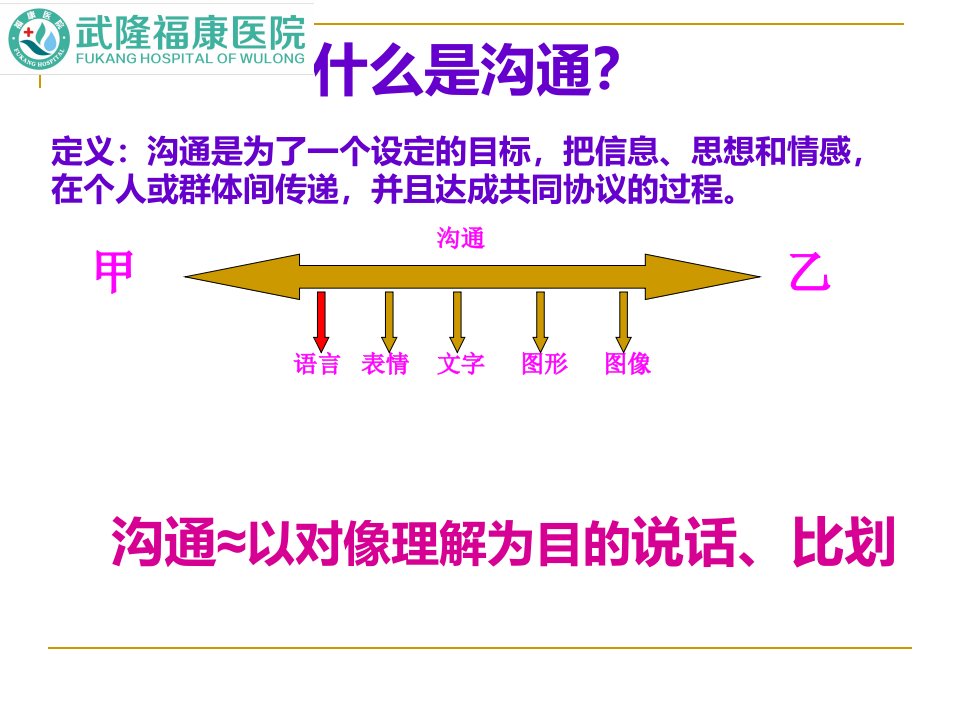 福康医院
FUKANG HOSPITAL
武隆福康医院
FUKANG HOSPITAL OF WULONG

什么是沟通?

定义：沟通是为了一个设定的目标，把信息、思想和情感，在个人或群体间传递，并且达成共同协议的过程。

沟通

甲

乙

语言 表情 文字 图形 图像

沟通≈以对像理解为目的说话、比划